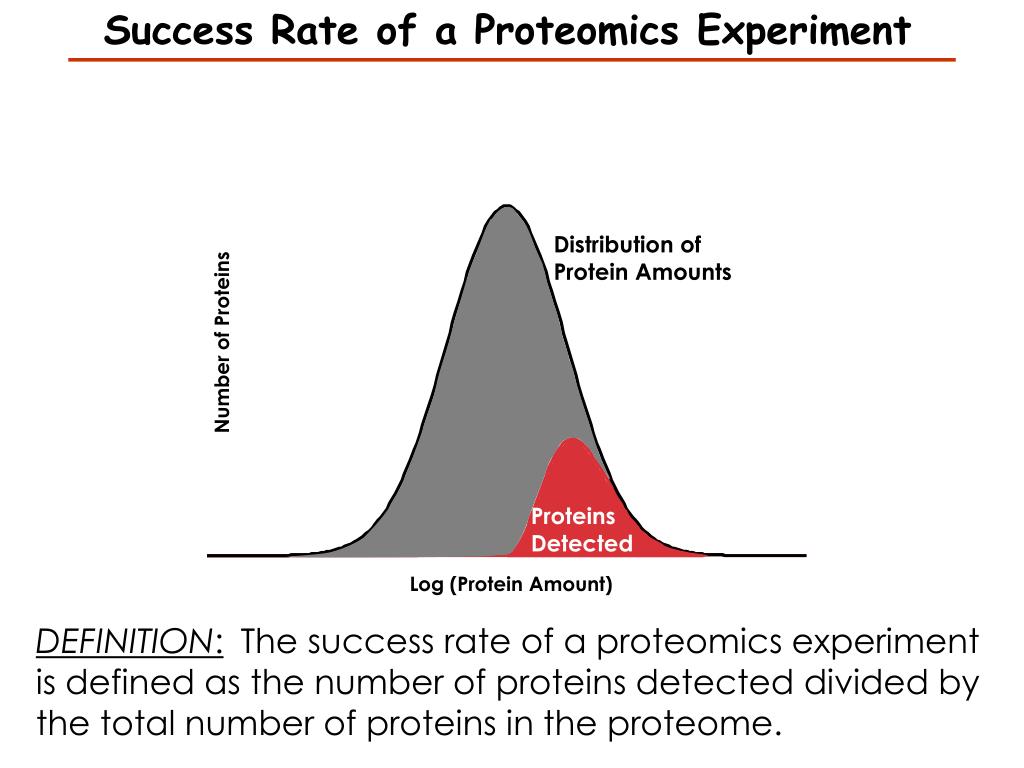 Success Rate of a Proteomics Experiment

Number of Proteins

Distribution of Protein Amounts

Proteins Detected

Log (Protein Amount)

DEFINITION: The success rate of a proteomics experiment is defined as the number of proteins detected divided by the total number of proteins in the proteome.